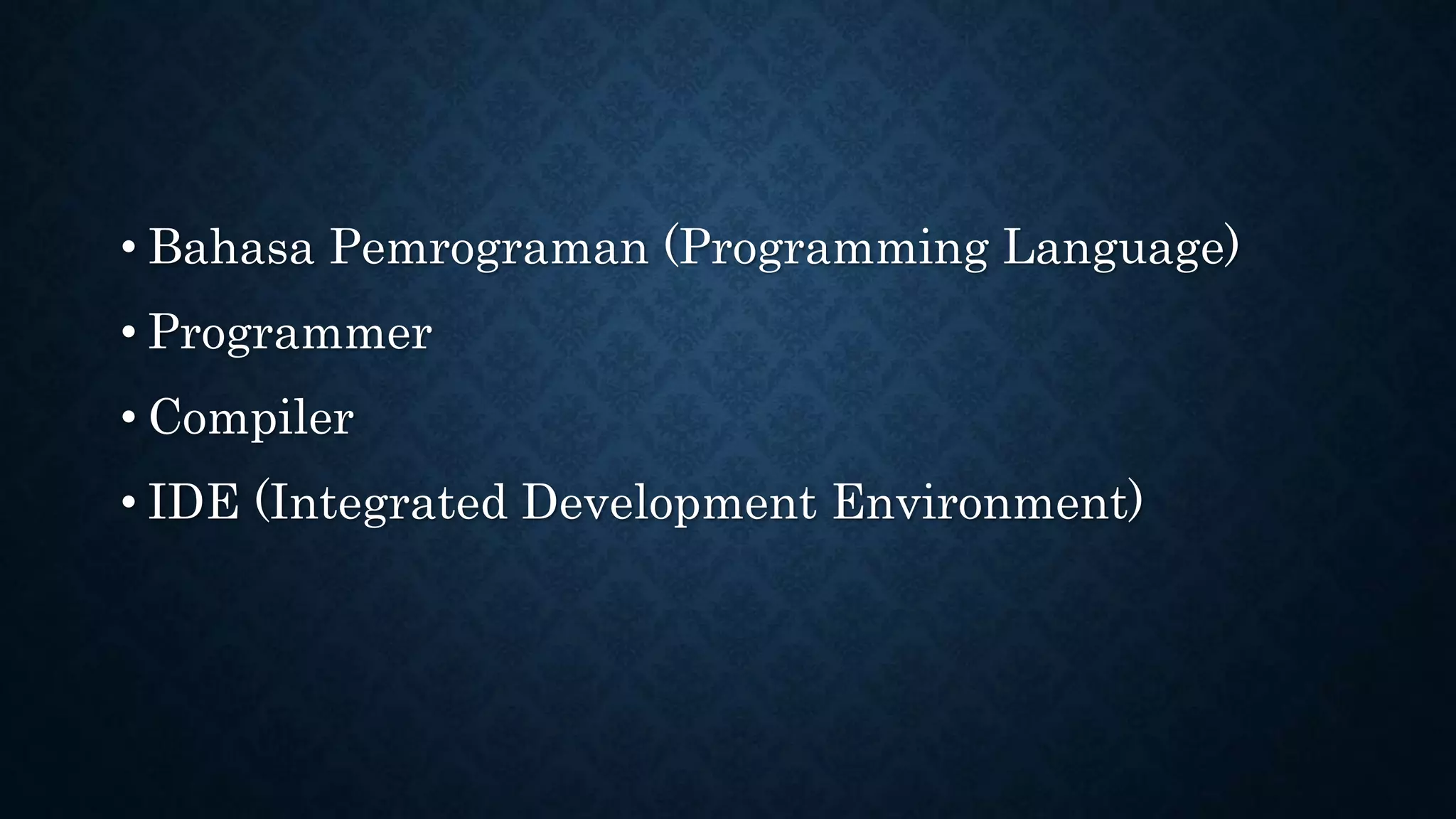 • Bahasa Pemrograman (Programming Language)

• Programmer

• Compiler

• IDE (Integrated Development Environment)